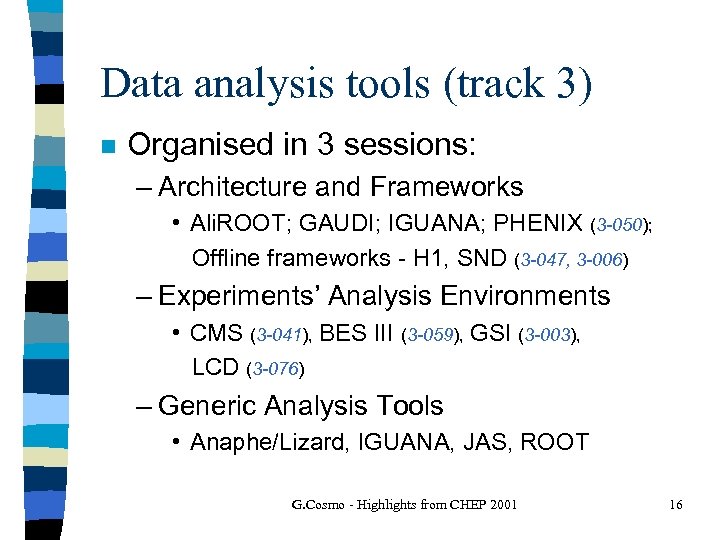 Data analysis tools (track 3)

Organised in 3 sessions:

– Architecture and Frameworks

• AliROOT; GAUDI; IGUANA; PHENIX (3-050); Offline frameworks - H1, SND (3-047, 3-006)

– Experiments' Analysis Environments

• CMS (3-041), BES III (3-059), GSI (3-003), LCD (3-076)

– Generic Analysis Tools

• Anaphe/Lizard, IGUANA, JAS, ROOT

G.Cosmo - Highlights from CHEP 2001

16